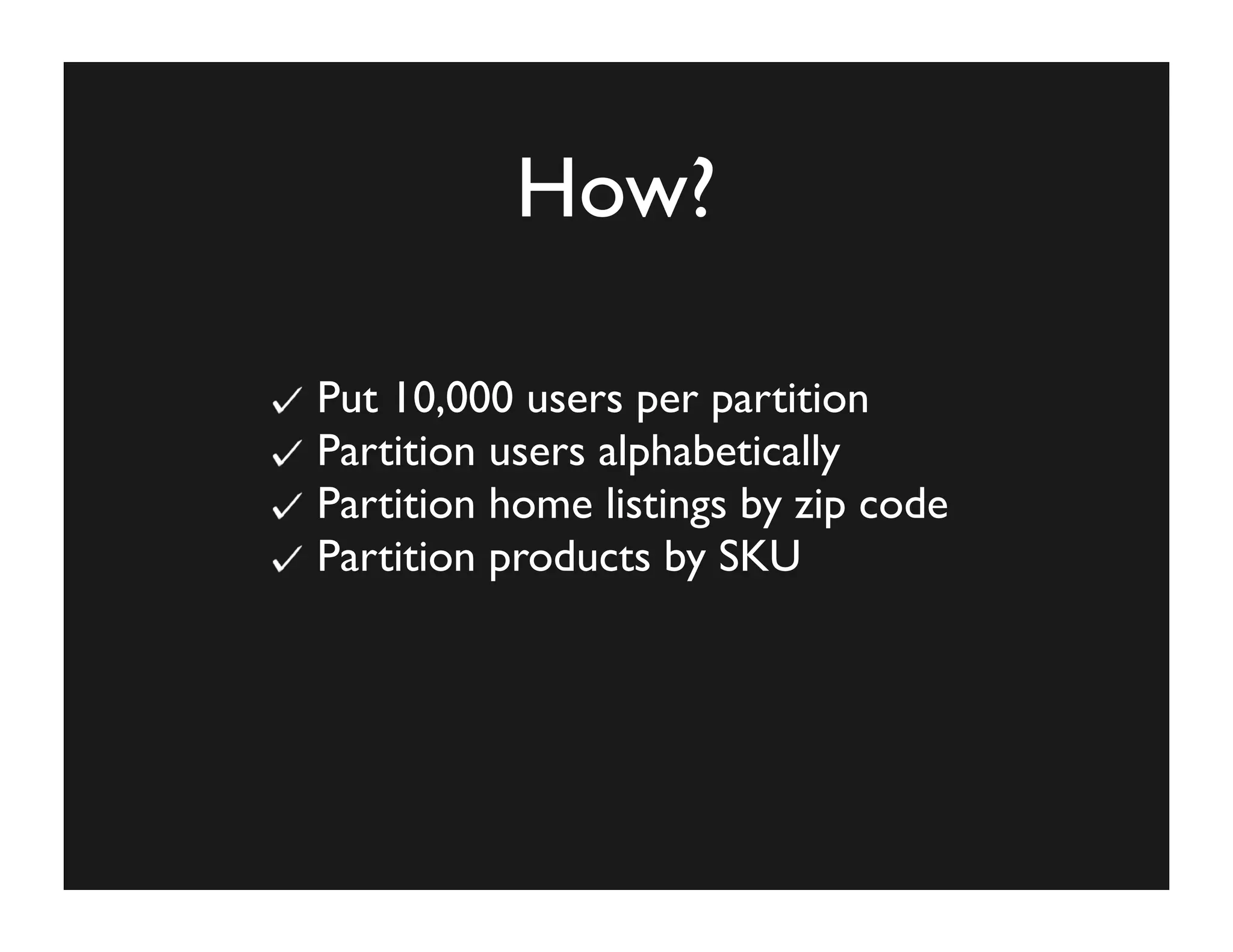 How?

✓ Put 10,000 users per partition
✓ Partition users alphabetically
✓ Partition home listings by zip code
✓ Partition products by SKU